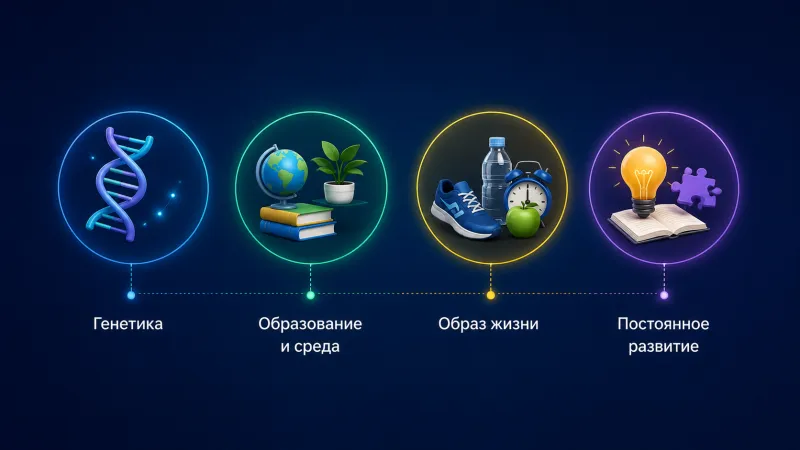 Генетика

Образование и среда

Образ жизни

Постоянное развитие